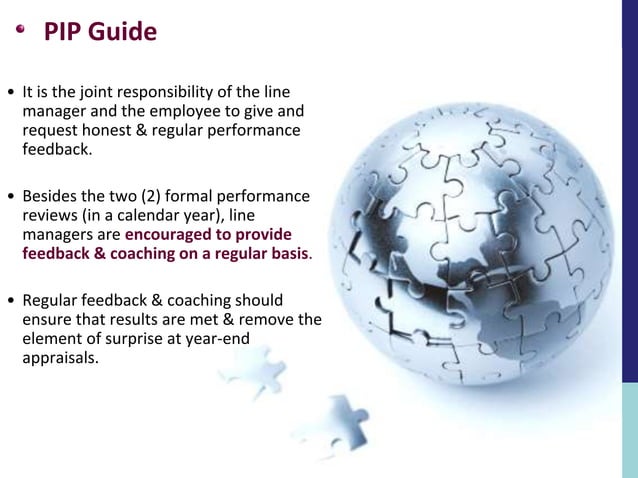 • PIP Guide

• It is the joint responsibility of the line manager and the employee to give and request honest & regular performance feedback.

• Besides the two (2) formal performance reviews (in a calendar year), line managers are encouraged to provide feedback & coaching on a regular basis.

• Regular feedback & coaching should ensure that results are met & remove the element of surprise at year-end appraisals.